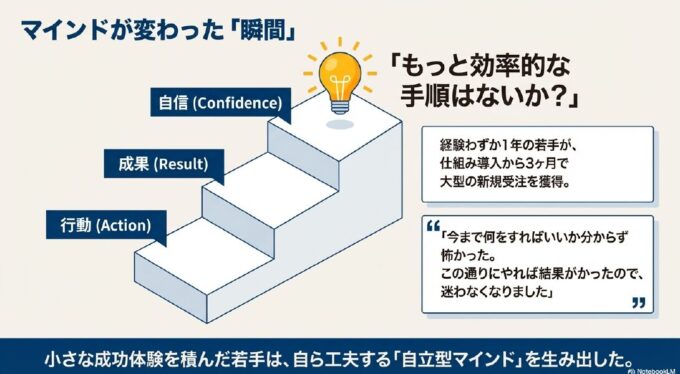 マインドが変わった「瞬間」

「もっと効率的な手順はないか?」

自信 (Confidence)

成果 (Result)

行動 (Action)

経験わずか1年の若手が、仕組み導入から3ヶ月で大型の新規受注を獲得。

“「今まで何をすればいいか分からず怖かった。この通りにやれば結果がかったので、迷わなくなりました」”

小さな成功体験を積んだ若手は、自ら工夫する「自立型マインド」を生み出した。

NotebookLM